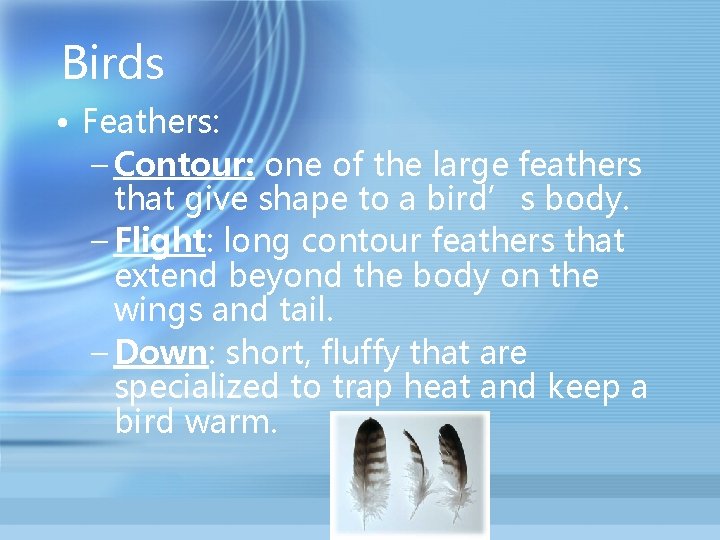 Birds

• Feathers:
– Contour: one of the large feathers that give shape to a bird’ s body.
– Flight: long contour feathers that extend beyond the body on the wings and tail.
– Down: short, fluffy that are specialized to trap heat and keep a bird warm.